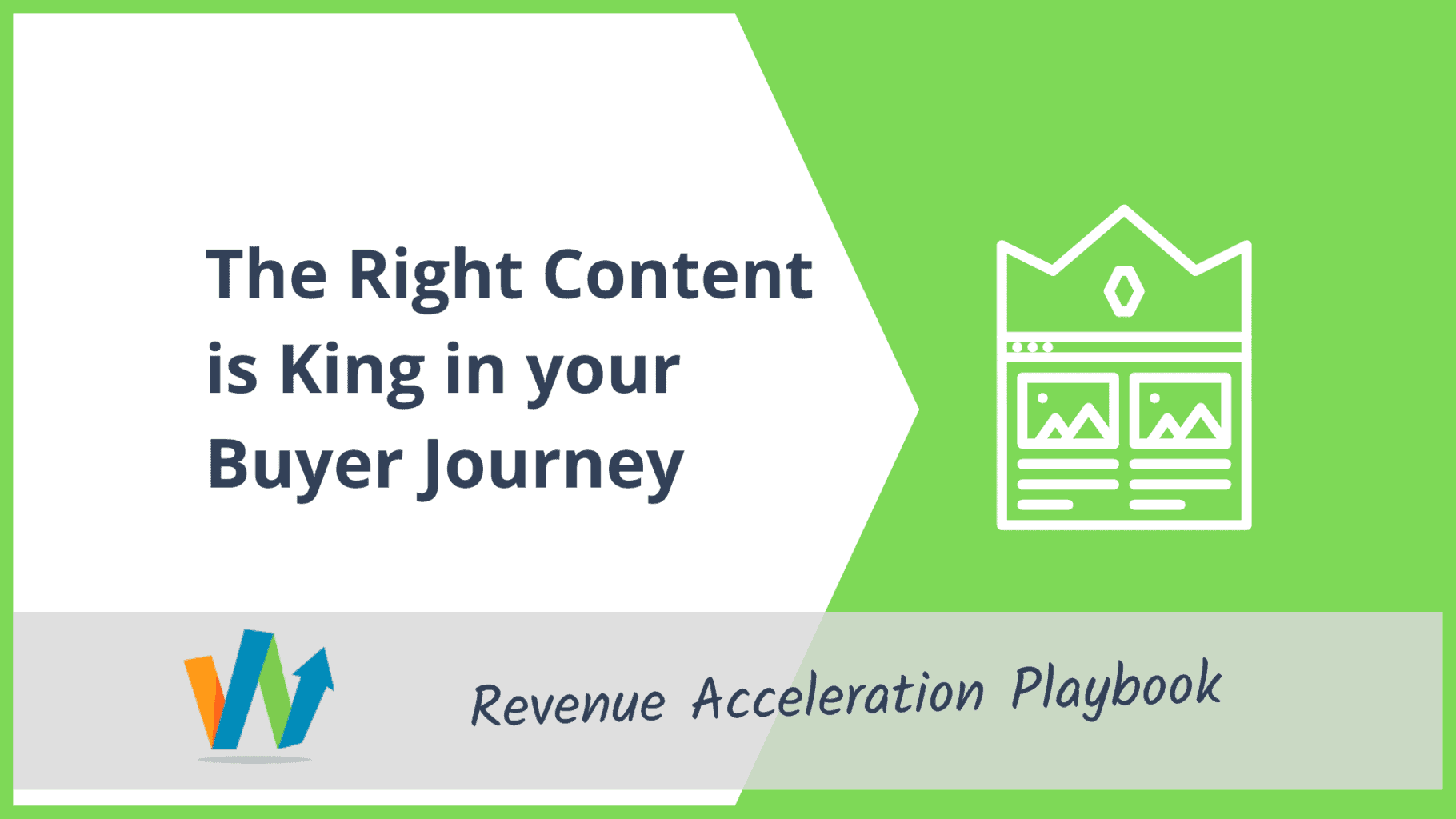 The Right Content is King in your Buyer Journey

Revenue Acceleration Playbook